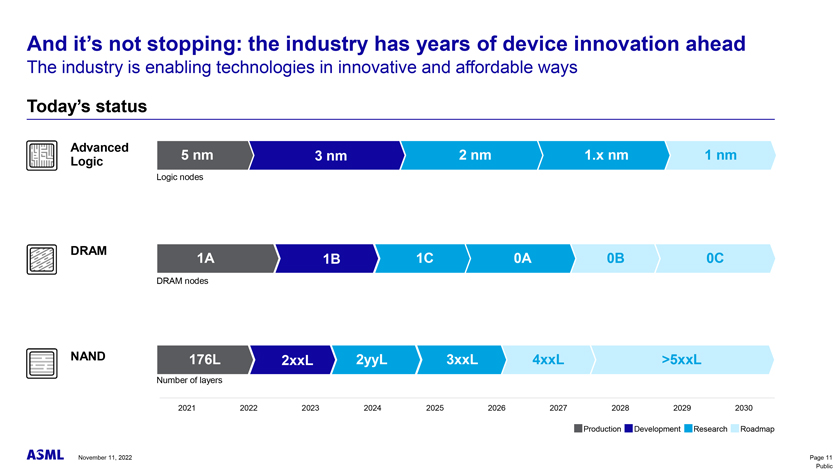 And it's not stopping: the industry has years of device innovation ahead
The industry is enabling technologies in innovative and affordable ways

Today's status

Advanced Logic

5 nm
3 nm
2 nm
1.x nm
1 nm
Logic nodes

DRAM

1A
1B
1C
0A
0B
0C
DRAM nodes

NAND

176L
2xxL
2yyL
3xxL
4xxL
>5xxL
Number of layers

2021 2022 2023 2024 2025 2026 2027 2028 2029 2030

Production Development Research Roadmap

ASML November 11, 2022

Page 11
Public